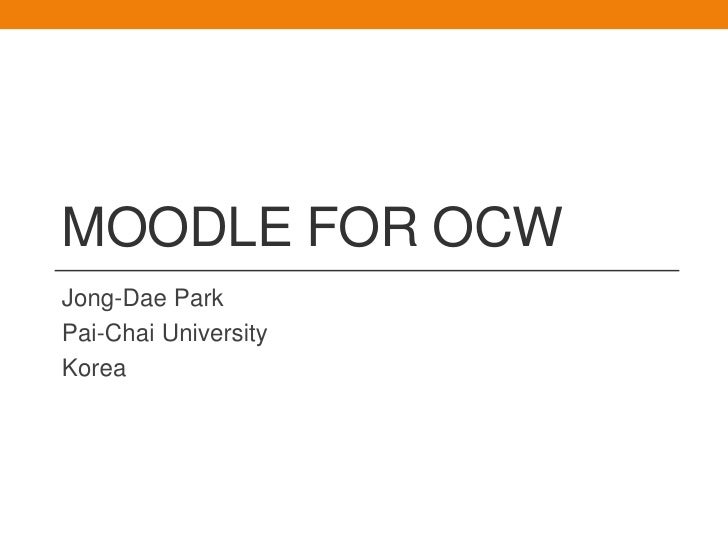 MOODLE FOR OCW

Jong-Dae Park
Pai-Chai University
Korea